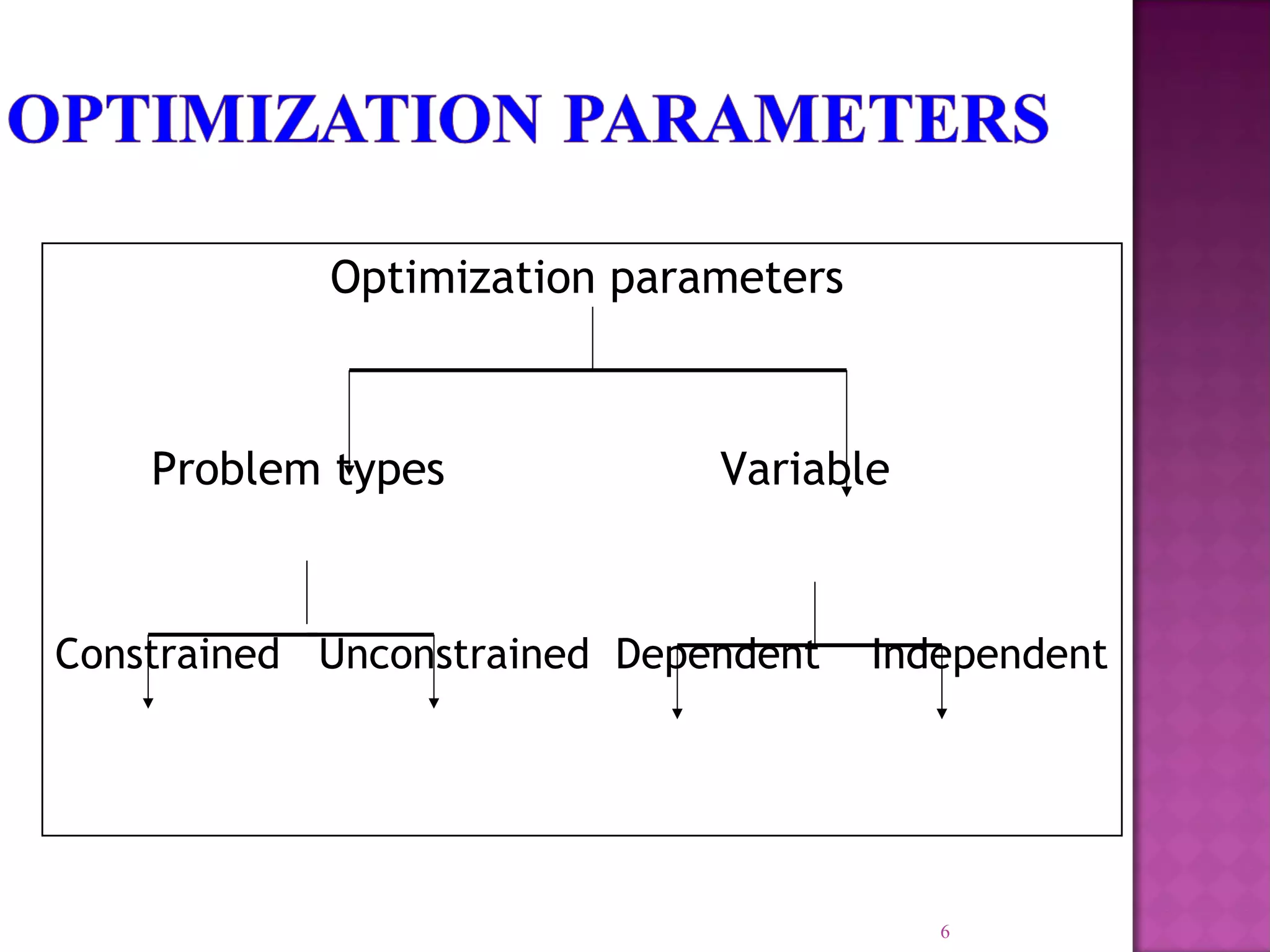 OPTIMIZATION PARAMETERS

Optimization parameters

Problem types

Variable

Constrained

Unconstrained

Dependent

Independent

6